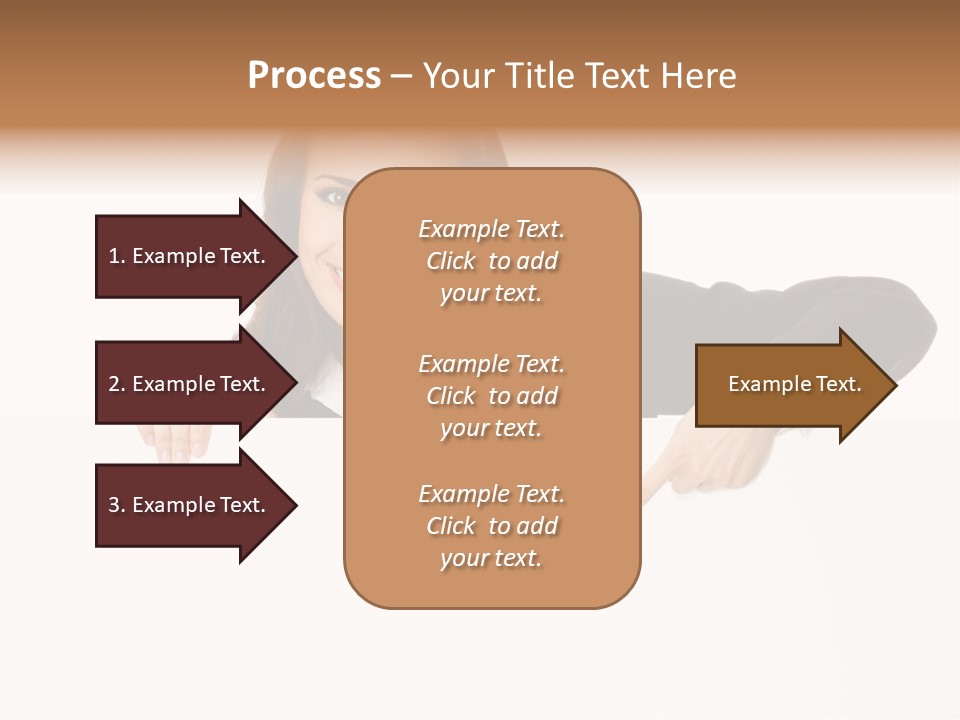 Process – Your Title Text Here

1. Example Text.

2. Example Text.

3. Example Text.

Example Text. Click to add your text.

Example Text. Click to add your text.

Example Text. Click to add your text.

Example Text.